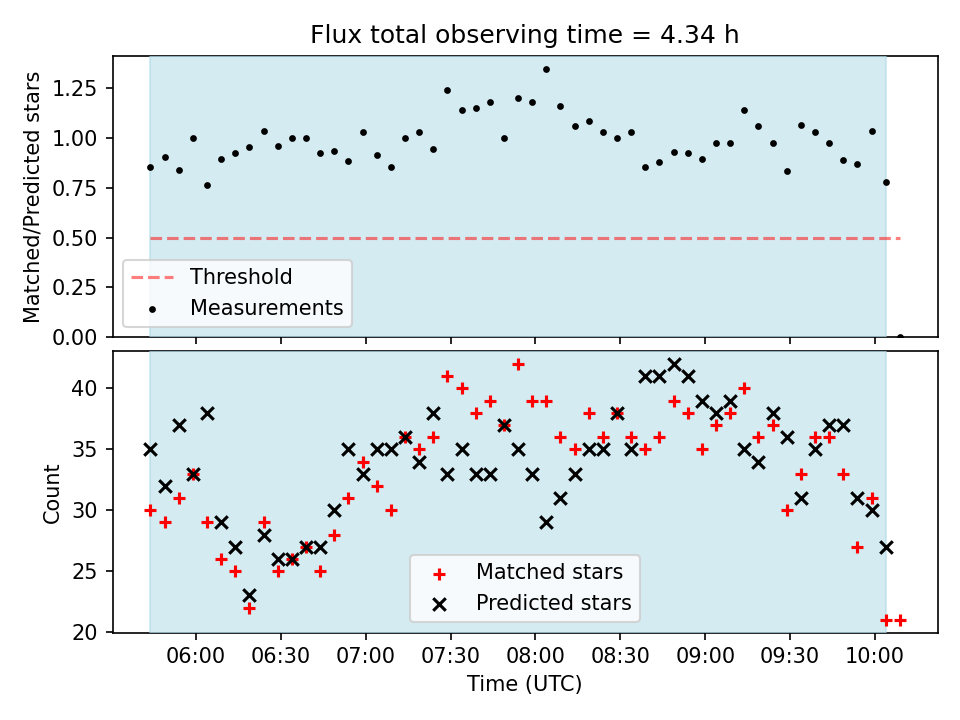 Flux total observing time = 4.34 h

Matched/Predicted stars

1.25
1.00
0.75
0.50
0.25
0.00

Threshold
Measurements

Count

40
35
30
25
20

Matched stars
Predicted stars

06:00
06:30
07:00
07:30
08:00
08:30
09:00
09:30
10:00

Time (UTC)